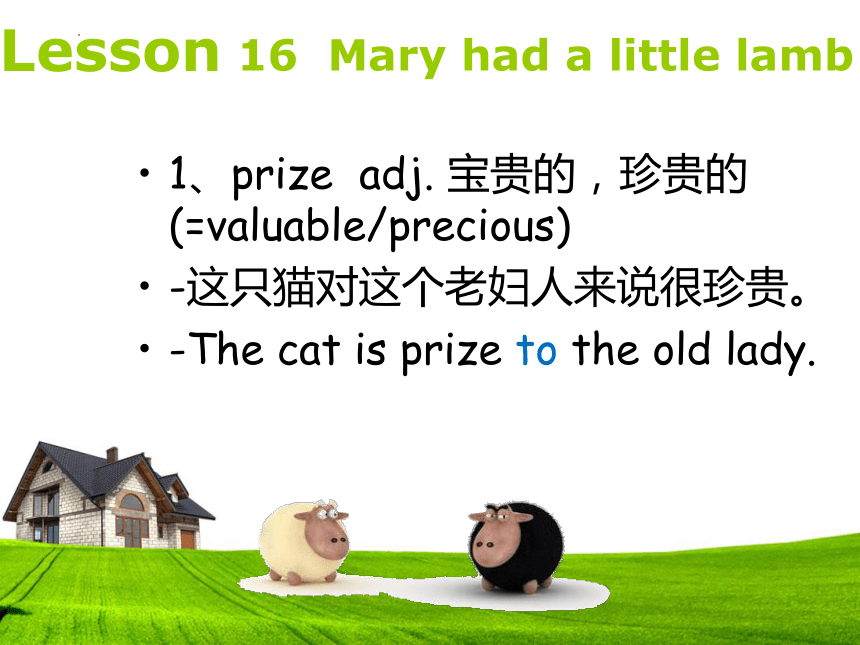 Lesson 16 Mary had a little lamb

• 1、prize adj. 宝贵的，珍贵的 (=valuable/precious)
• -这只猫对这个老妇人来说很珍贵。
• -The cat is prize to the old lady.